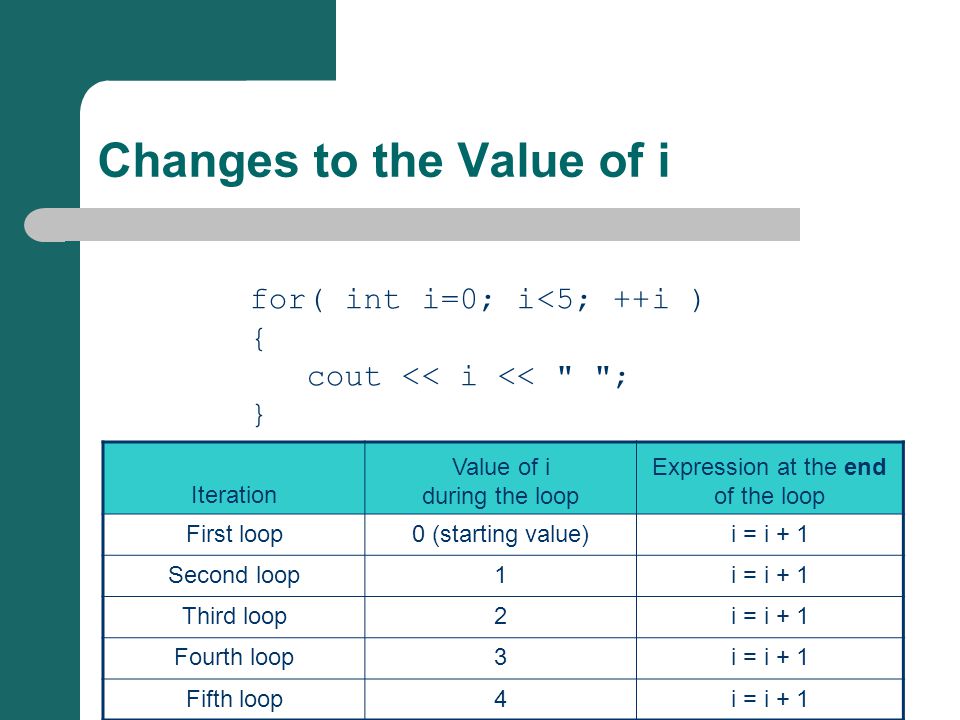 Changes to the Value of i

for( int i=0; i<5; ++i )
{
   cout << i << " ";
}

| Iteration | Value of i during the loop | Expression at the **end** of the loop |
|---|---|---|
| First loop | 0 (starting value) | i = i + 1 |
| Second loop | 1 | i = i + 1 |
| Third loop | 2 | i = i + 1 |
| Fourth loop | 3 | i = i + 1 |
| Fifth loop | 4 | i = i + 1 |